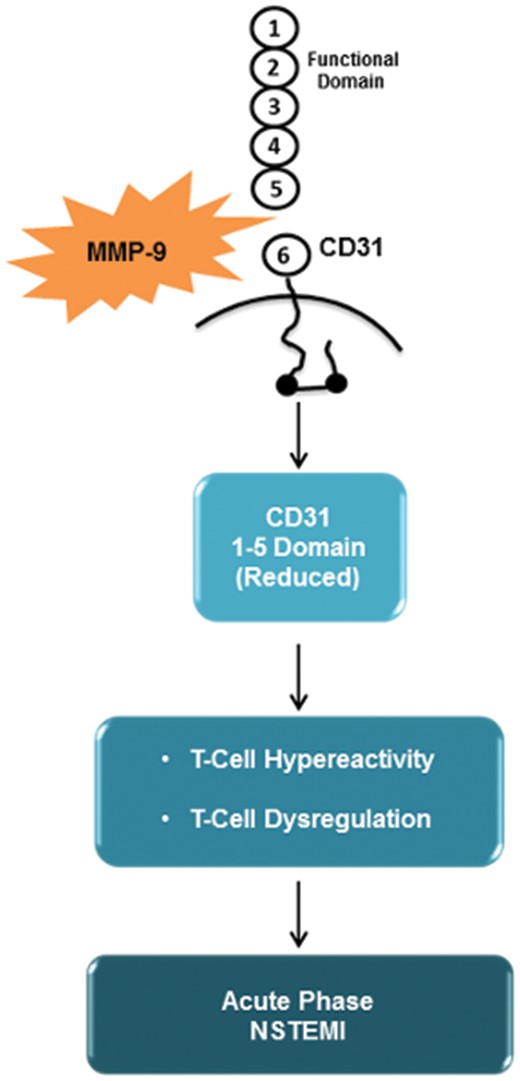 1
2
3
4
5
Functional Domain

MMP-9

6
CD31

CD31
1-5 Domain
(Reduced)

• T-Cell Hypereactivity
• T-Cell Dysregulation

Acute Phase
NSTEMI